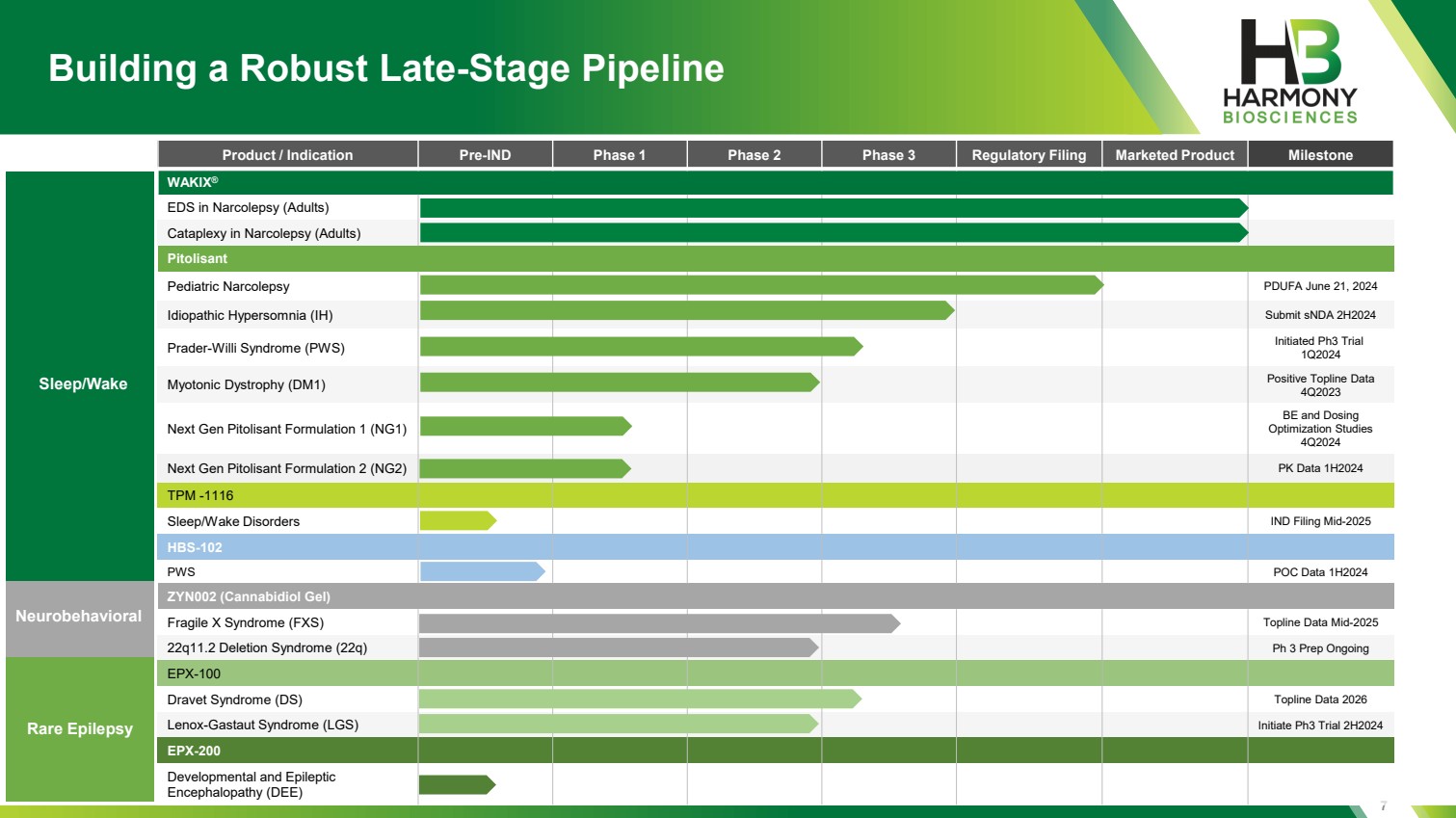 Building a Robust Late-Stage Pipeline

HB
HARMONY
BIOSCIENCES

| | Product / Indication | Pre-IND | Phase 1 | Phase 2 | Phase 3 | Regulatory Filing | Marketed Product | Milestone |
|---|---|---|---|---|---|---|---|---|
| Sleep/Wake | WAKIX® | | | | | | | |
| | EDS in Narcolepsy (Adults) | | | | | | | |
| | Cataplexy in Narcolepsy (Adults) | | | | | | | |
| | Pitolisant | | | | | | | |
| | Pediatric Narcolepsy | | | | | | | PDUFA June 21, 2024 |
| | Idiopathic Hypersomnia (IH) | | | | | | | Submit sNDA 2H2024 |
| | Prader-Willi Syndrome (PWS) | | | | | | | Initiated Ph3 Trial 1Q2024 |
| | Myotonic Dystrophy (DM1) | | | | | | | Positive Topline Data 4Q2023 |
| | Next Gen Pitolisant Formulation 1 (NG1) | | | | | | | BE and Dosing Optimization Studies 4Q2024 |
| | Next Gen Pitolisant Formulation 2 (NG2) | | | | | | | PK Data 1H2024 |
| | TPM -1116 | | | | | | | |
| | Sleep/Wake Disorders | | | | | | | IND Filing Mid-2025 |
| | HBS-102 | | | | | | | |
| | PWS | | | | | | | POC Data 1H2024 |
| Neurobehavioral | ZYN002 (Cannabidiol Gel) | | | | | | | |
| | Fragile X Syndrome (FXS) | | | | | | | Topline Data Mid-2025 |
| | 22q11.2 Deletion Syndrome (22q) | | | | | | | Ph 3 Prep Ongoing |
| Rare Epilepsy | EPX-100 | | | | | | | |
| | Dravet Syndrome (DS) | | | | | | | Topline Data 2026 |
| | Lenox-Gastaut Syndrome (LGS) | | | | | | | Initiate Ph3 Trial 2H2024 |
| | EPX-200 | | | | | | | |
| | Developmental and Epileptic Encephalopathy (DEE) | | | | | | | |

7